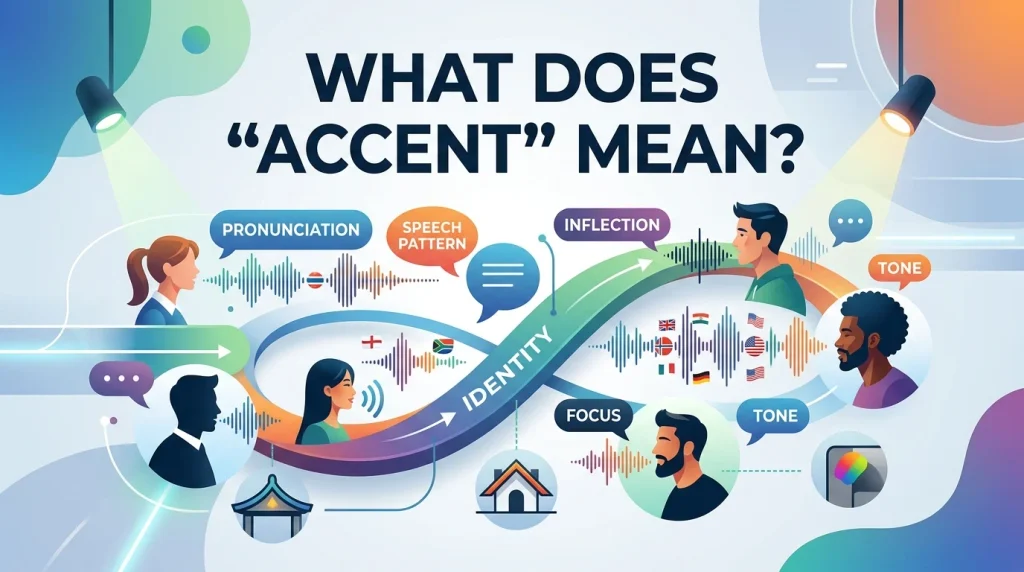 WHAT DOES "ACCENT" MEAN?

PRONUNCIATION

SPEECH PATTERN

INFLECTION

TONE

IDENTITY

FOCUS

TONE